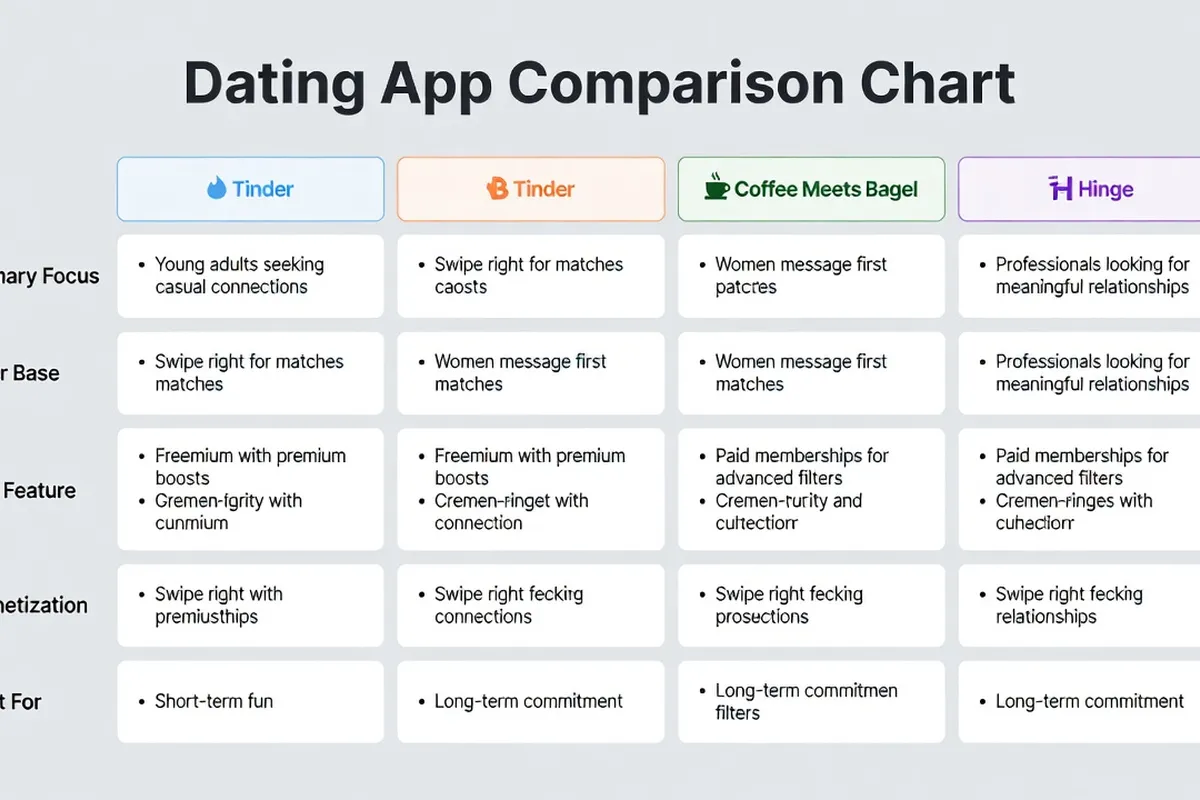 Dating App Comparison Chart

| | Tinder | Tinder | Coffee Meets Bagel | Hinge |
|---|---|---|---|---|
| nary Focus | • Young adults seeking casual connections | • Swipe right for matches caosts | • Women message first patcres | • Professionals looking for meaningful relationships |
| r Base | • Swipe right for matches matches | • Women message first matches | • Women message first matches | • Professionals looking for meaningful relationships |
| Feature | • Freemium with premium boosts • Gremen-fgrity with cunmium | • Freemium with premium boosts • Cremen-ringet with connection | • Paid memberships for advanced filters • Cremen-turity and cultectiorr | • Paid memberships for advanced filters • Cremen-ringes with cuhediorr |
| netization | • Swipe right with premiusthips | • Swipe right fecking connections | • Swipe right fecking prosections | • Swipe right fecking relationships |
| t For | • Short-term fun | • Long-term commitment | • Long-term commitmen filters | • Long-term commitment |